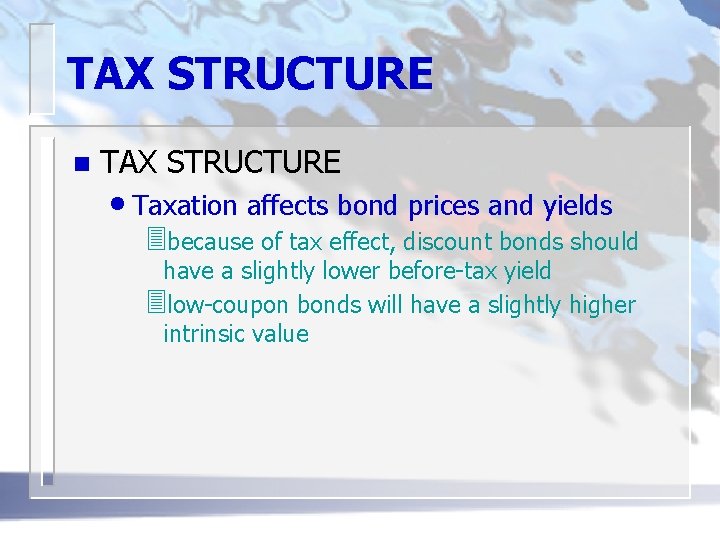 TAX STRUCTURE

TAX STRUCTURE

Taxation affects bond prices and yields

because of tax effect, discount bonds should have a slightly lower before-tax yield

low-coupon bonds will have a slightly higher intrinsic value